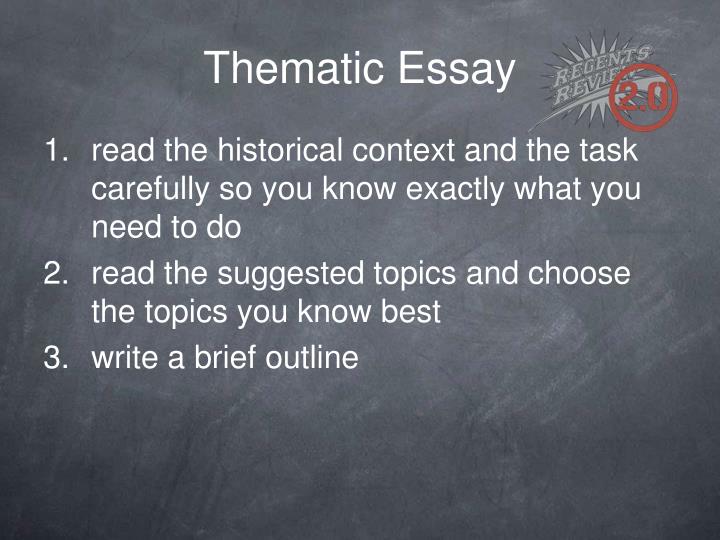 Thematic Essay

REGENTS REVIEW 2.0

1. read the historical context and the task carefully so you know exactly what you need to do
2. read the suggested topics and choose the topics you know best
3. write a brief outline